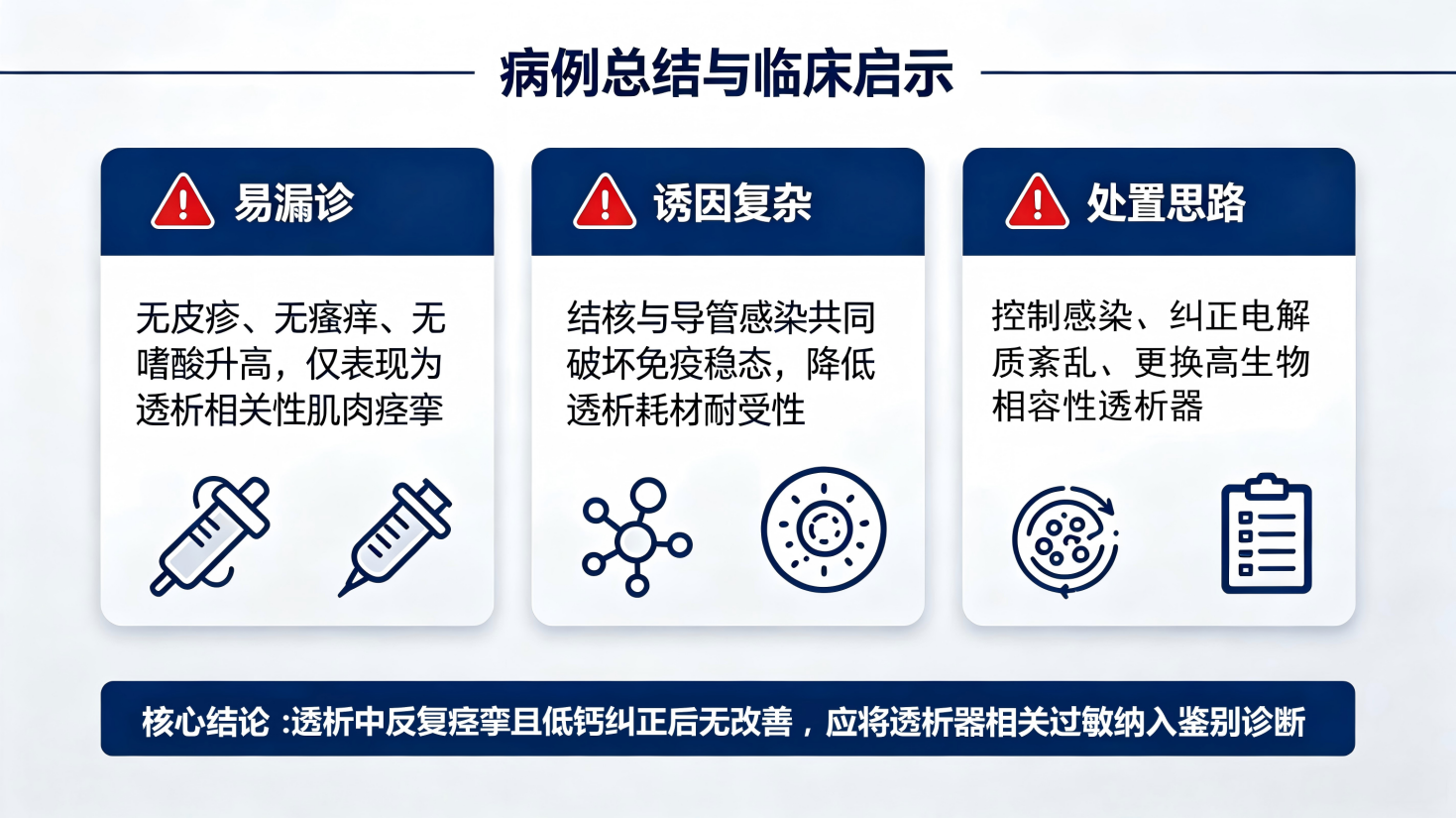 病例总结与临床启示

易漏诊

无皮疹、无瘙痒、无嗜酸升高，仅表现为透析相关性肌肉痉挛

诱因复杂

结核与导管感染共同破坏免疫稳态，降低透析耗材耐受性

处置思路

控制感染、纠正电解质紊乱、更换高生物相容性透析器

核心结论 :透析中反复痉挛且低钙纠正后无改善，应将透析器相关过敏纳入鉴别诊断